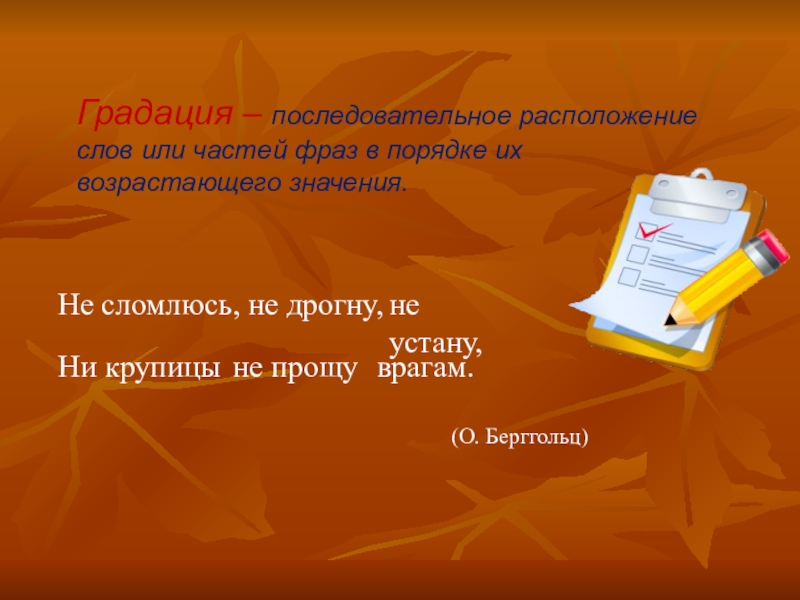 Градация – последовательное расположение слов или частей фраз в порядке их возрастающего значения.

Не сломлюсь, не дрогну, не
устану,
Ни крупицы не прощу врагам.

(О. Берггольц)